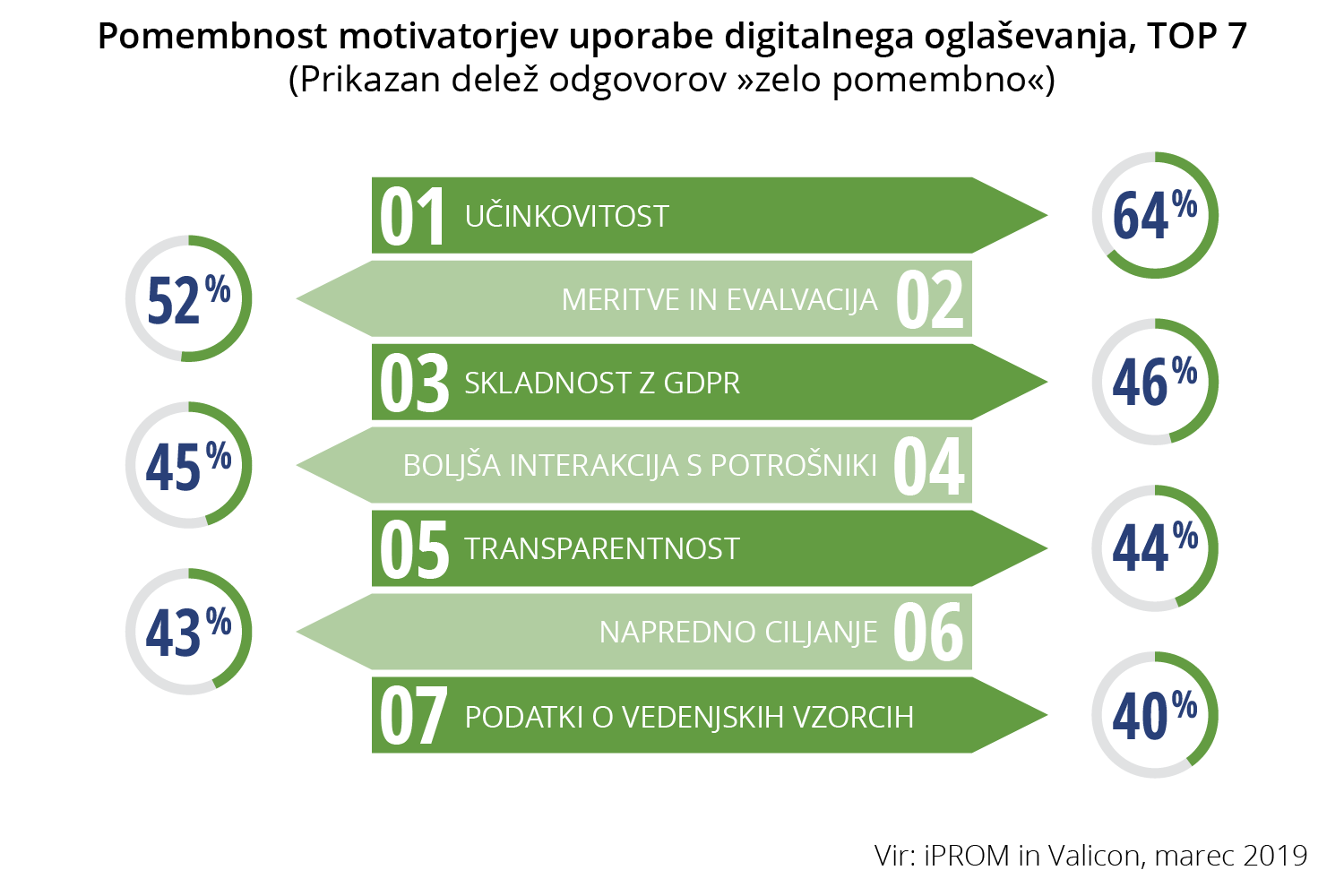 Pomembnost motivatorjev uporabe digitalnega oglaševanja, TOP 7
(Prikazan delež odgovorov »zelo pomembno«)

01 UČINKOVITOST
64%

52%
MERITVE IN EVALVACIJA 02

03 SKLADNOST Z GDPR
46%

45%
BOLJŠA INTERAKCIJA S POTROŠNIKI 04

05 TRANSPARENTNOST
44%

43%
NAPREDNO CILJANJE 06

07 PODATKI O VEDENJSKIH VZORCIH
40%

Vir: iPROM in Valicon, marec 2019